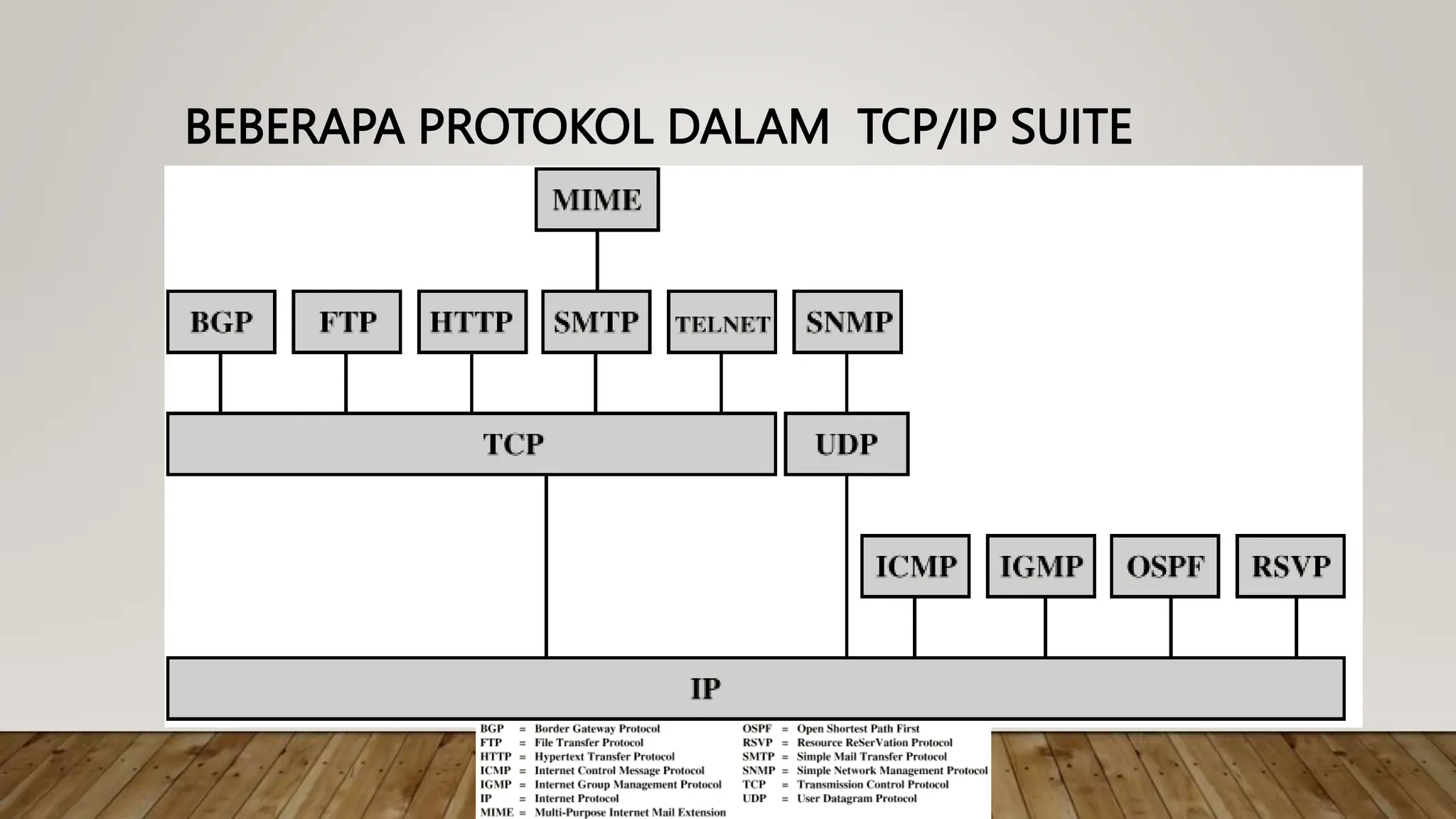 BEBERAPA PROTOKOL DALAM TCP/IP SUITE

MIME

BGP FTP HTTP SMTP TELNET SNMP

TCP UDP

ICMP IGMP OSPF RSVP

IP

BGP = Border Gateway Protocol
FTP = File Transfer Protocol
HTTP = Hypertext Transfer Protocol
ICMP = Internet Control Message Protocol
IGMP = Internet Group Management Protocol
IP = Internet Protocol
MIME = Multi-Purpose Internet Mail Extension

OSPF = Open Shortest Path First
RSVP = Resource ReSerVation Protocol
SMTP = Simple Mail Transfer Protocol
SNMP = Simple Network Management Protocol
TCP = Transmission Control Protocol
UDP = User Datagram Protocol